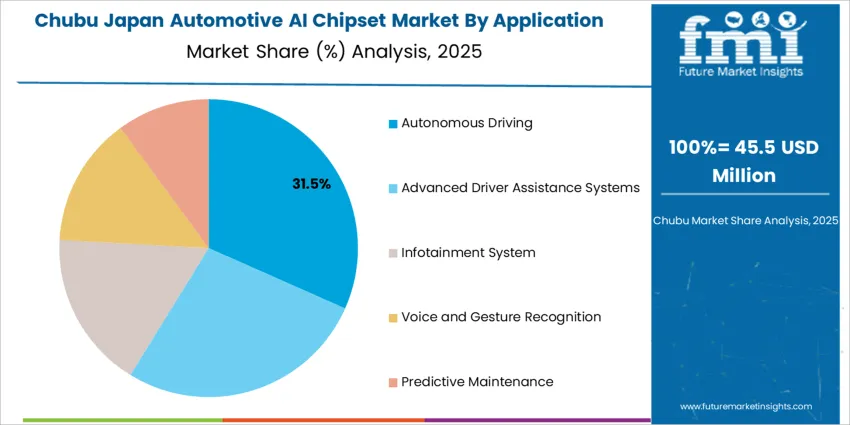 Chubu Japan Automotive AI Chipset Market By Application

Market Share (%) Analysis, 2025

31.5%

Autonomous Driving

Advanced Driver Assistance Systems

Infotainment System

Voice and Gesture Recognition

Predictive Maintenance

fmi

Future Market Insights

100%= 45.5 USD Million

Chubu Market Share Analysis, 2025

www.futuremarketinsights.com